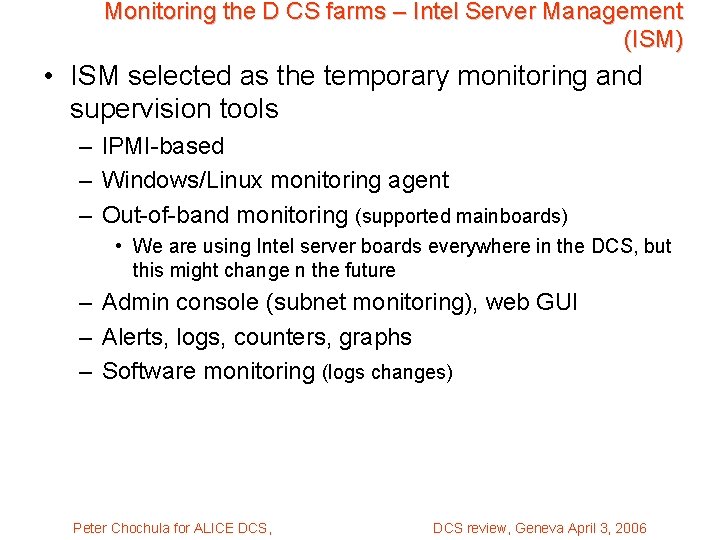 Monitoring the D CS farms – Intel Server Management (ISM)

• ISM selected as the temporary monitoring and supervision tools
– IPMI-based
– Windows/Linux monitoring agent
– Out-of-band monitoring (supported mainboards)
• We are using Intel server boards everywhere in the DCS, but this might change n the future
– Admin console (subnet monitoring), web GUI
– Alerts, logs, counters, graphs
– Software monitoring (logs changes)

Peter Chochula for ALICE DCS,

DCS review, Geneva April 3, 2006